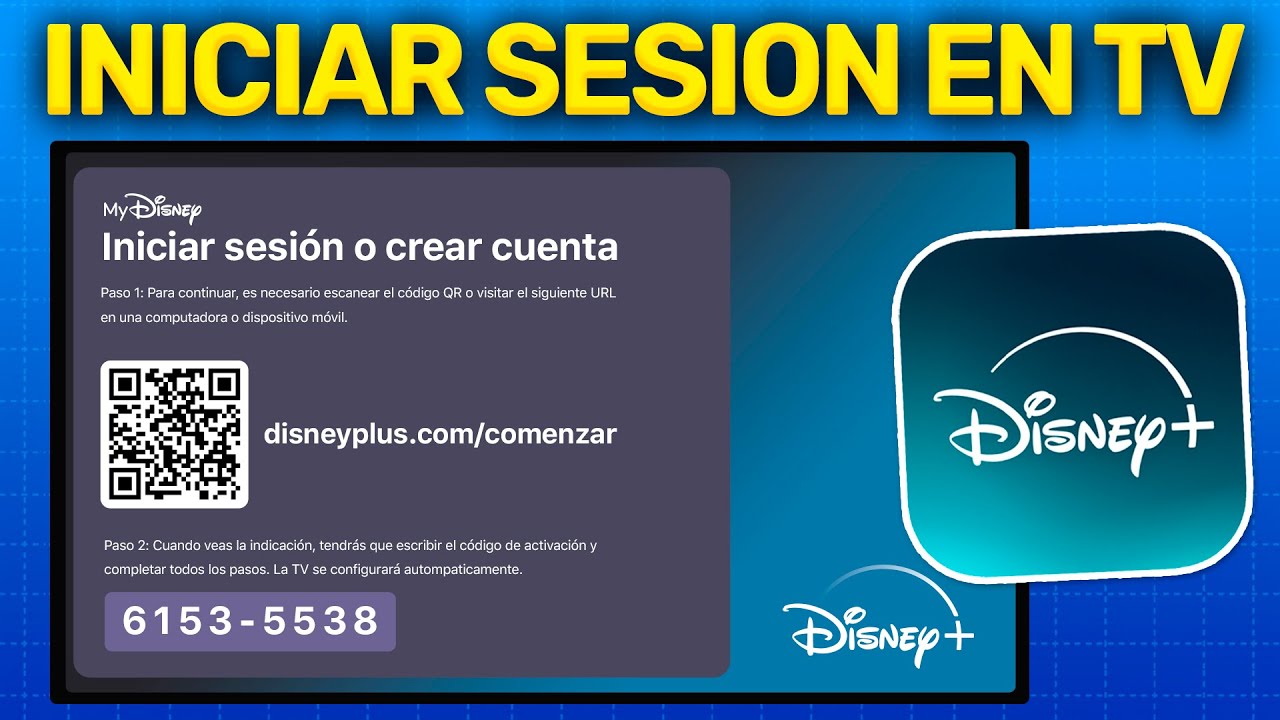 INICIAR SESION EN TV

MyDisney

Iniciar sesión o crear cuenta

Paso 1: Para continuar, es necesario escanear el código QR o visitar el siguiente URL en una computadora o dispositivo móvil.

disneyplus.com/comenzar

Paso 2: Cuando veas la indicación, tendrás que escribir el código de activación y completar todos los pasos. La TV se configurará autompaticamente.

6153-5538

Disney+

Disney+